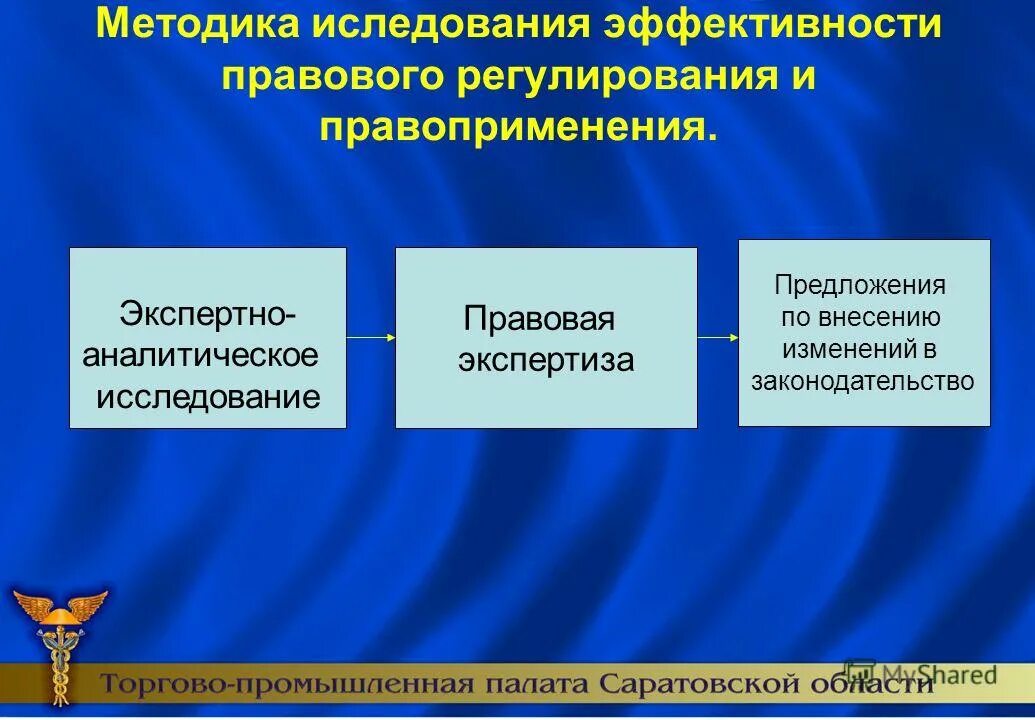 Методика иследования эффективности правового регулирования и правоприменения.

Экспертно-аналитическое исследование

Правовая экспертиза

Предложения по внесению изменений в законодательство

Торгово-промышленная палата Саратовской области

MyShared